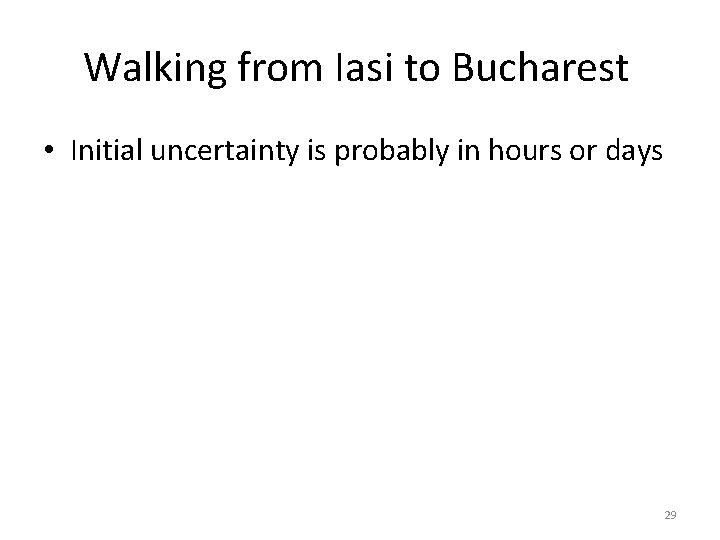 Walking from Iasi to Bucharest

• Initial uncertainty is probably in hours or days

29